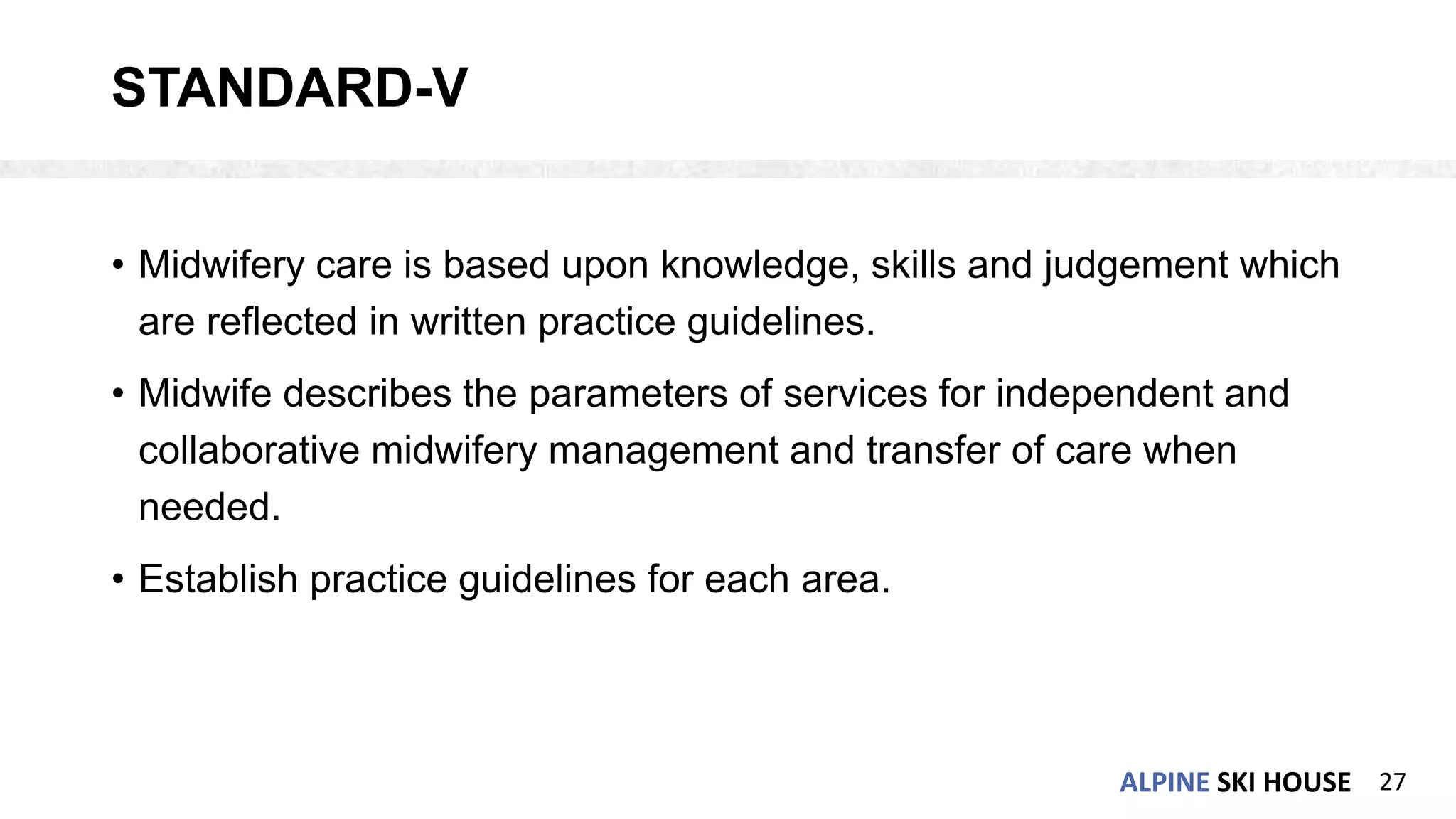 STANDARD-V

• Midwifery care is based upon knowledge, skills and judgement which are reflected in written practice guidelines.

• Midwife describes the parameters of services for independent and collaborative midwifery management and transfer of care when needed.

• Establish practice guidelines for each area.

ALPINE SKI HOUSE 27